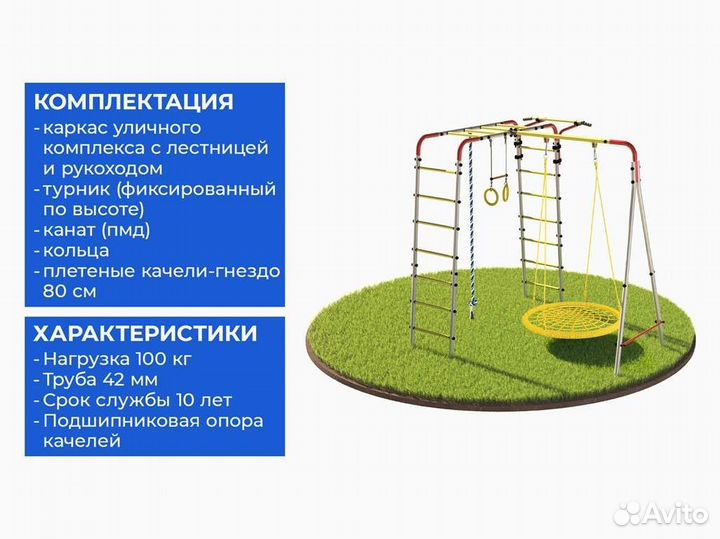 КОМПЛЕКТАЦИЯ
- каркас уличного комплекса с лестницей и рукоходом
- турник (фиксированный по высоте)
- канат (пмд)
- кольца
- плетеные качели-гнездо 80 см

ХАРАКТЕРИСТИКИ
- Нагрузка 100 кг
- Труба 42 мм
- Срок службы 10 лет
- Подшипниковая опора качелей

Avito